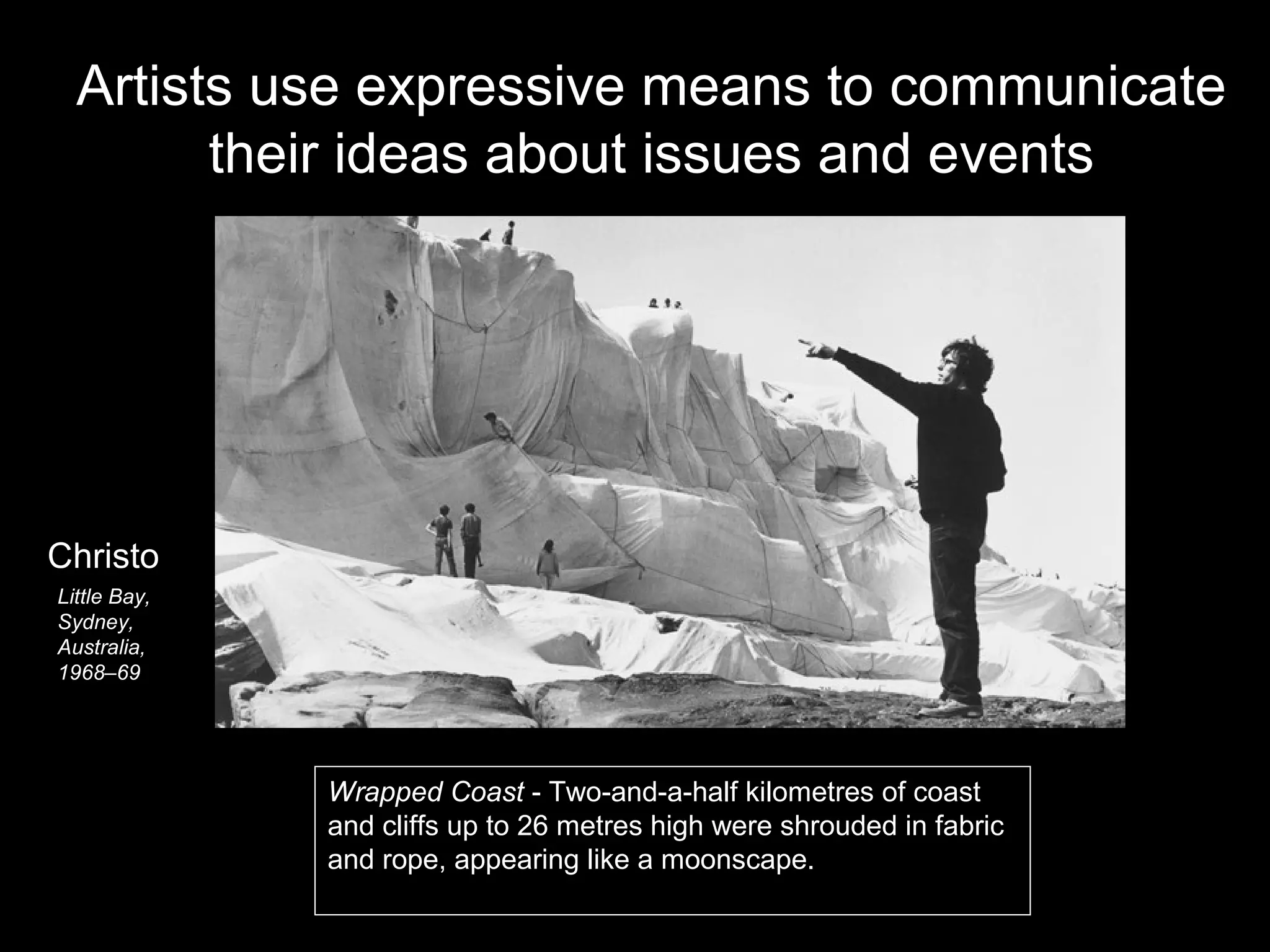 Artists use expressive means to communicate their ideas about issues and events

Christo

Little Bay, Sydney, Australia, 1968–69

Wrapped Coast - Two-and-a-half kilometres of coast and cliffs up to 26 metres high were shrouded in fabric and rope, appearing like a moonscape.